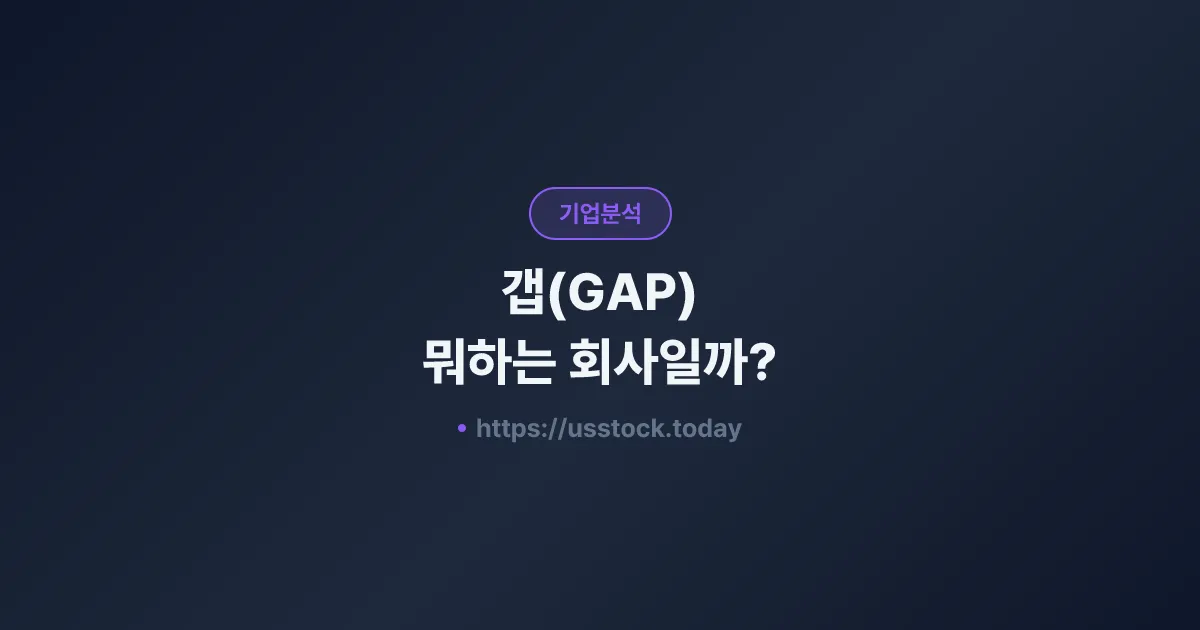 기업분석

갭(GAP)
뭐하는 회사일까?

• https://usstock.today